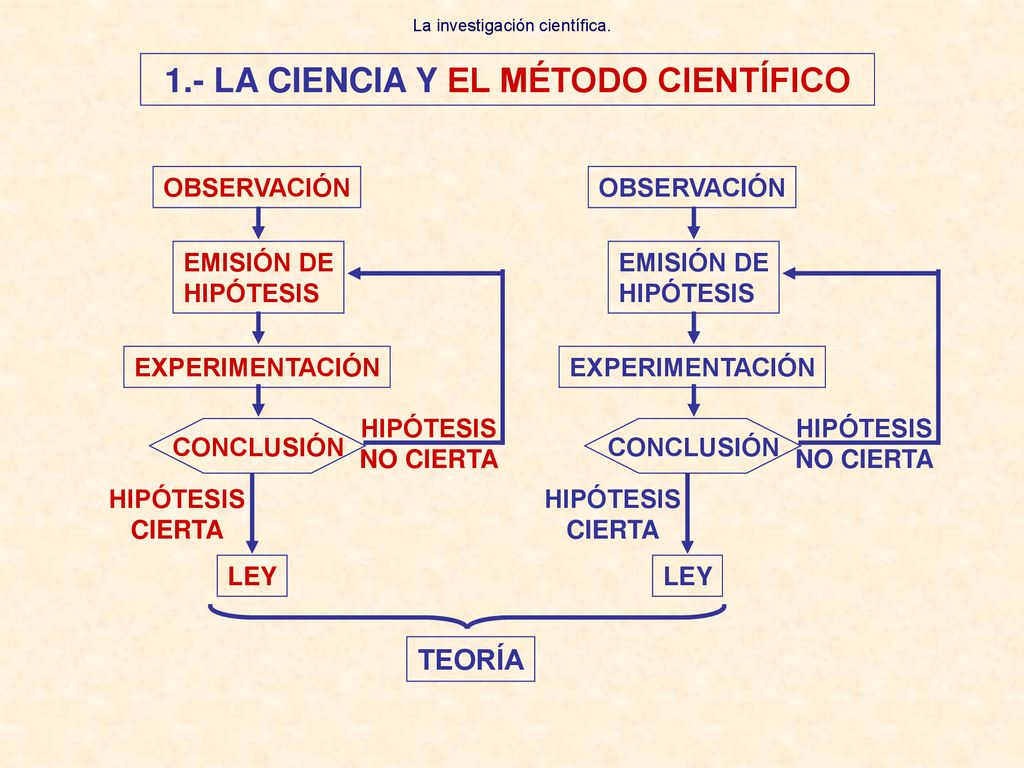 La investigación científica.

1.- LA CIENCIA Y EL MÉTODO CIENTÍFICO

OBSERVACIÓN

EMISIÓN DE HIPÓTESIS

EXPERIMENTACIÓN

CONCLUSIÓN

HIPÓTESIS NO CIERTA

HIPÓTESIS CIERTA

LEY

OBSERVACIÓN

EMISIÓN DE HIPÓTESIS

EXPERIMENTACIÓN

CONCLUSIÓN

HIPÓTESIS NO CIERTA

HIPÓTESIS CIERTA

LEY

TEORÍA